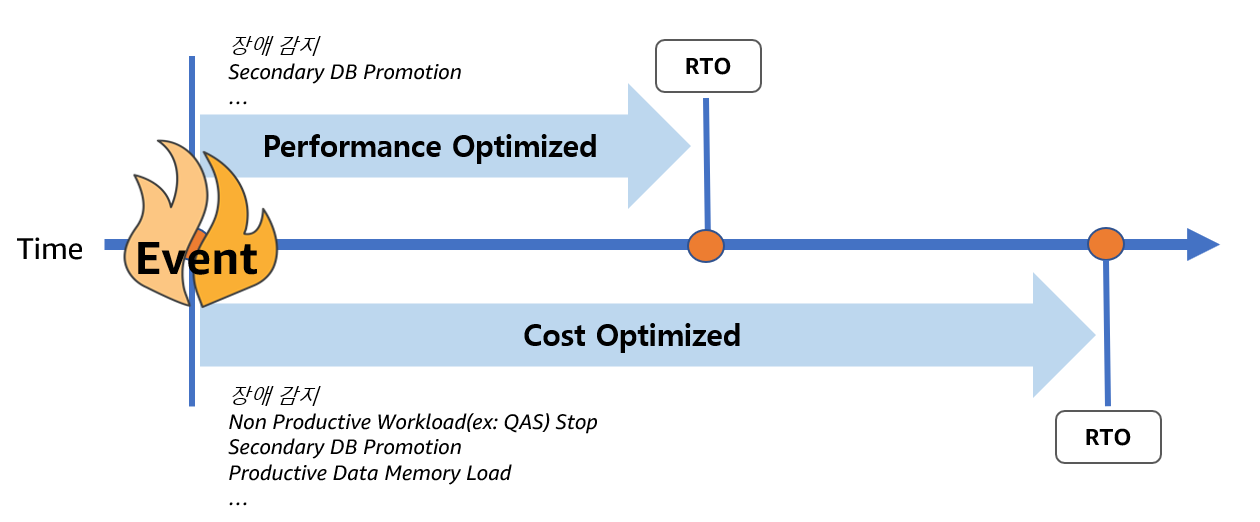 장애 감지
Secondary DB Promotion
…

RTO

Performance Optimized

Time

Event

Cost Optimized

장애 감지
Non Productive Workload(ex: QAS) Stop
Secondary DB Promotion
Productive Data Memory Load
…

RTO